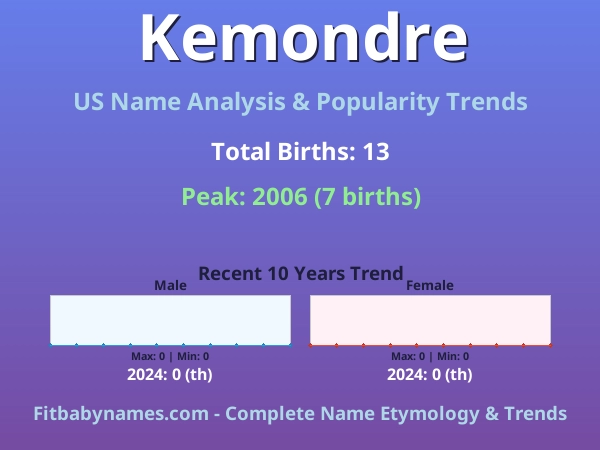 Kemondre

US Name Analysis & Popularity Trends

Total Births: 13

Peak: 2006 (7 births)

Recent 10 Years Trend

Male

Max: 0 | Min: 0

2024: 0 (th)

Female

Max: 0 | Min: 0

2024: 0 (th)

Fitbabynames.com - Complete Name Etymology & Trends